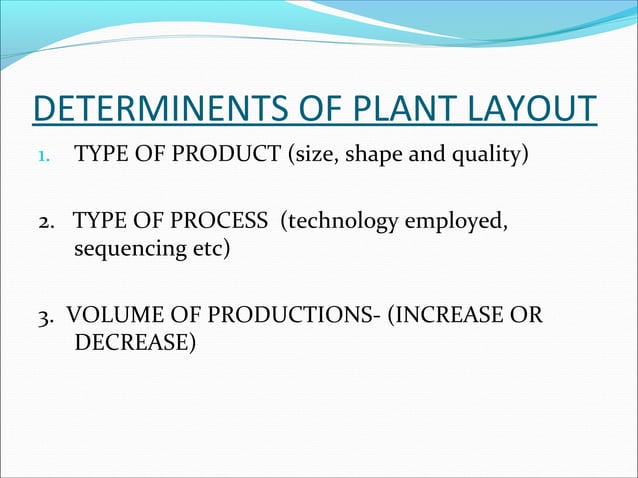 DETERMINENTS OF PLANT LAYOUT

1. TYPE OF PRODUCT (size, shape and quality)

2. TYPE OF PROCESS (technology employed, sequencing etc)

3. VOLUME OF PRODUCTIONS- (INCREASE OR DECREASE)